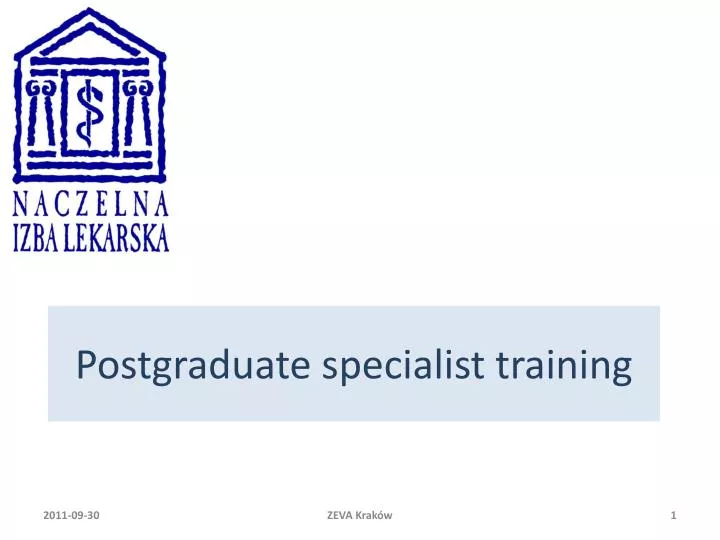 NACZELNA
IZBA LEKARSKA

Postgraduate specialist training

2011-09-30

ZEVA Kraków

1